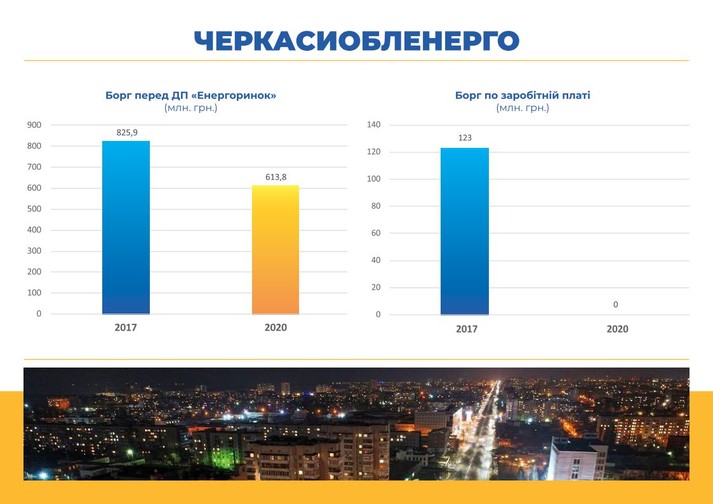 ЧЕРКАСИОБЛЕНЕРГО

Борг перед ДП «Енергоринок»
(млн. грн.)

900
800
700
600
500
400
300
200
100
0

825,9
613,8

2017
2020

Борг по заробітній платі
(млн. грн.)

140
120
100
80
60
40
20
0

123
0

2017
2020